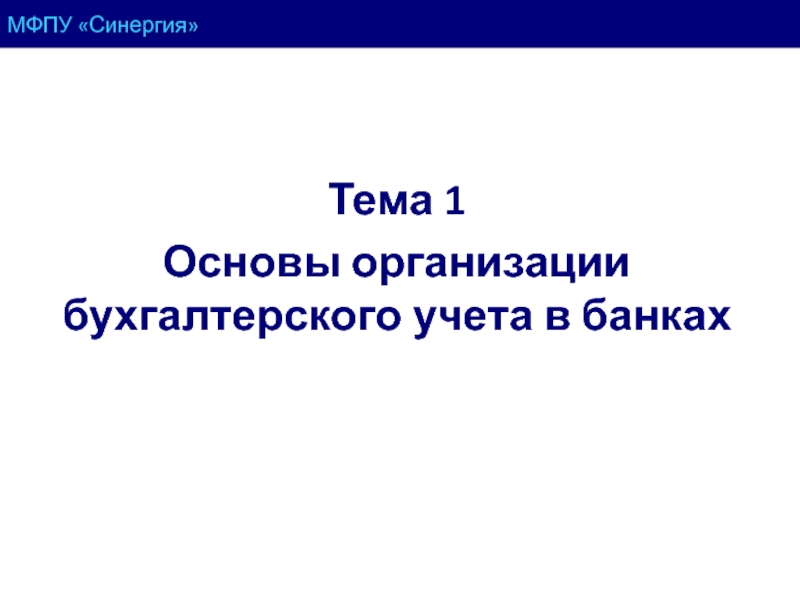 МФПУ «Синергия»

Тема 1

Основы организации бухгалтерского учета в банках